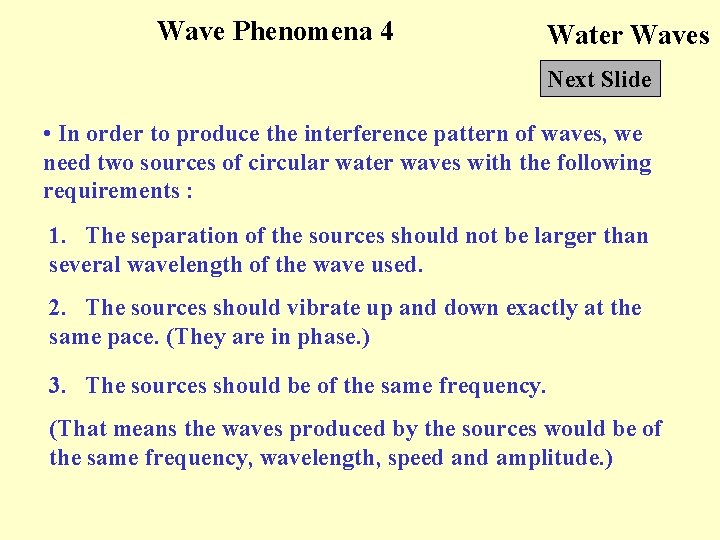 Wave Phenomena 4

Water Waves

Next Slide

• In order to produce the interference pattern of waves, we need two sources of circular water waves with the following requirements :

1. The separation of the sources should not be larger than several wavelength of the wave used.

2. The sources should vibrate up and down exactly at the same pace. (They are in phase.)

3. The sources should be of the same frequency.

(That means the waves produced by the sources would be of the same frequency, wavelength, speed and amplitude.)